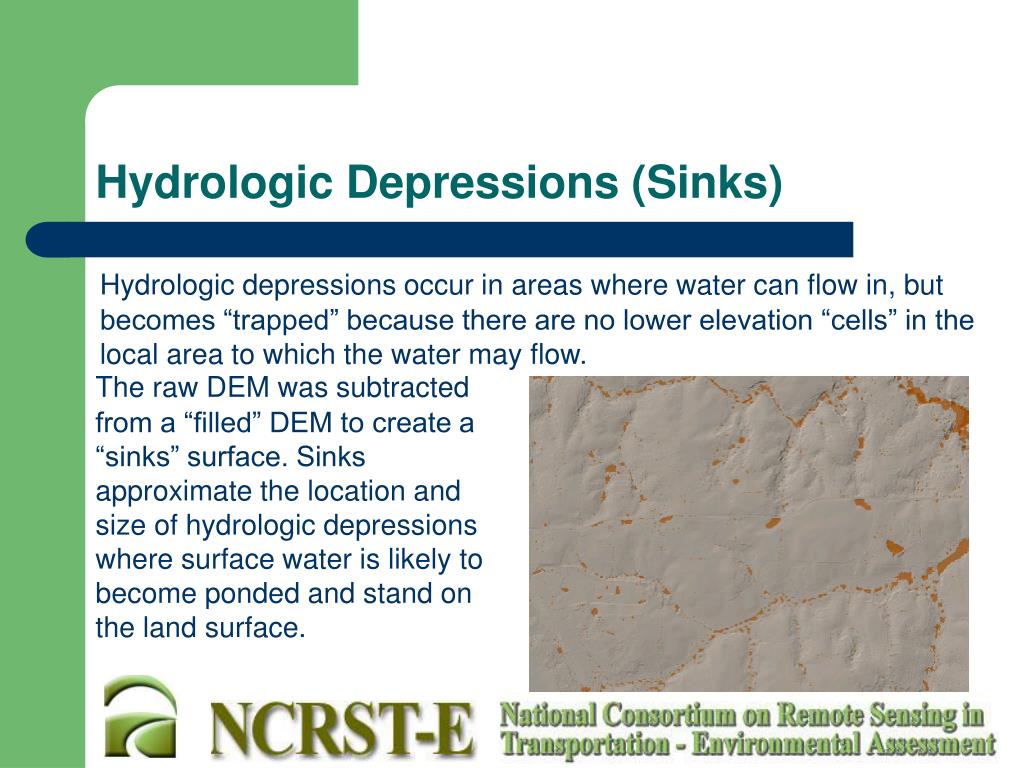 Hydrologic Depressions (Sinks)

Hydrologic depressions occur in areas where water can flow in, but becomes “trapped” because there are no lower elevation “cells” in the local area to which the water may flow.

The raw DEM was subtracted from a “filled” DEM to create a “sinks” surface. Sinks approximate the location and size of hydrologic depressions where surface water is likely to become ponded and stand on the land surface.

NCRST-E

National Consortium on Remote Sensing in Transportation - Environmental Assessment